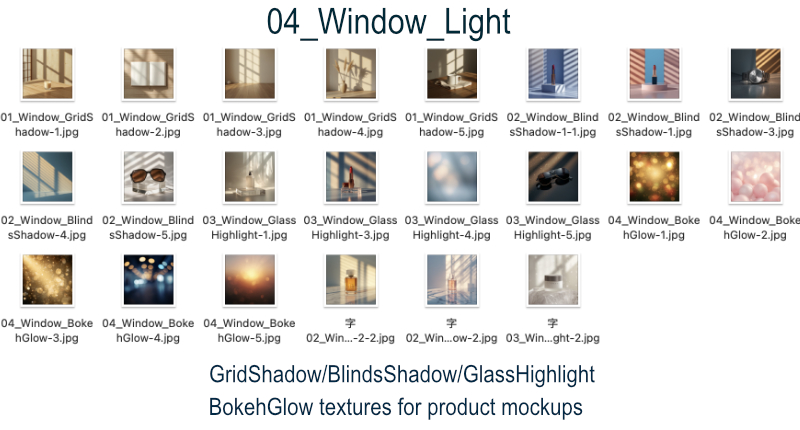 04_Window_Light

01_Window_GridShadow-1.jpg
01_Window_GridShadow-2.jpg
01_Window_GridShadow-3.jpg
01_Window_GridShadow-4.jpg
01_Window_GridShadow-5.jpg
02_Window_BlindsShadow-1-1.jpg
02_Window_BlindsShadow-1.jpg
02_Window_BlindsShadow-3.jpg

02_Window_BlindsShadow-4.jpg
02_Window_BlindsShadow-5.jpg
03_Window_GlassHighlight-1.jpg
03_Window_GlassHighlight-3.jpg
03_Window_GlassHighlight-4.jpg
03_Window_GlassHighlight-5.jpg
04_Window_BokehGlow-1.jpg
04_Window_BokehGlow-2.jpg

04_Window_BokehGlow-3.jpg
04_Window_BokehGlow-4.jpg
04_Window_BokehGlow-5.jpg
字 02_Win...-2-2.jpg
字 02_Win...ow-2.jpg
字 03_Win...ght-2.jpg

GridShadow/BlindsShadow/GlassHighlight
BokehGlow textures for product mockups